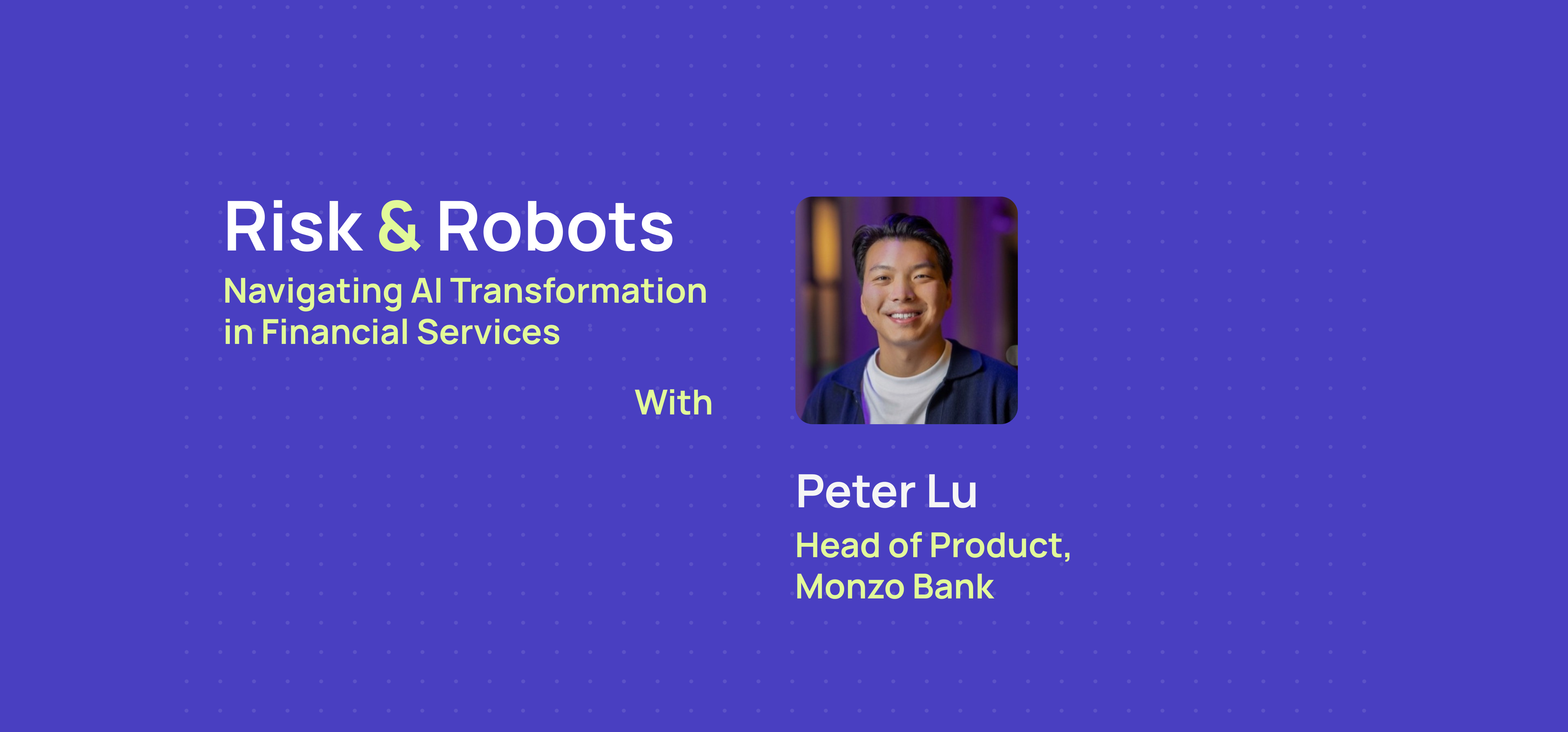 Risk & Robots

Navigating AI Transformation in Financial Services

With

Peter Lu

Head of Product, Monzo Bank